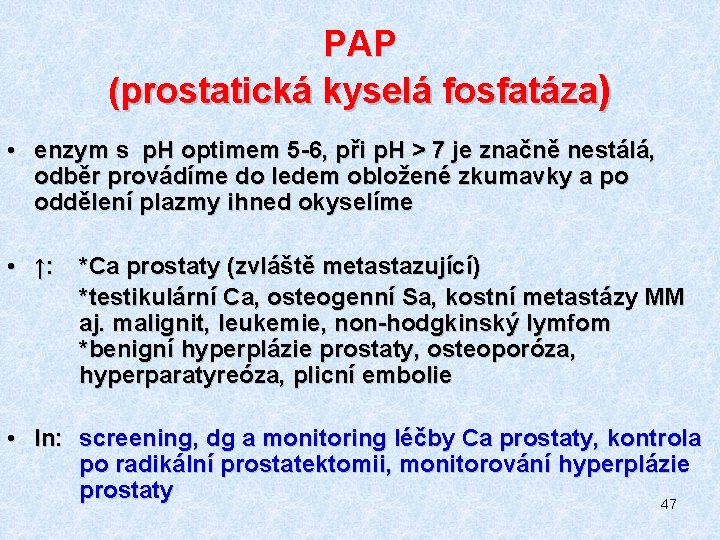 PAP
(prostatická kyselá fosfatáza)

• enzym s pH optimem 5-6, při pH > 7 je značně nestálá, odběr provádíme do ledem obložené zkumavky a po oddělení plazmy ihned okyselíme

• ↑: *Ca prostaty (zvláště metastazující)
*testikulární Ca, osteogenní Sa, kostní metastázy MM aj. malignit, leukemie, non-hodgkinský lymfom
*benigní hyperplázie prostaty, osteoporóza, hyperparatyreóza, plicní embolie

• In: screening, dg a monitoring léčby Ca prostaty, kontrola po radikální prostatektomii, monitorování hyperplázie prostaty

47